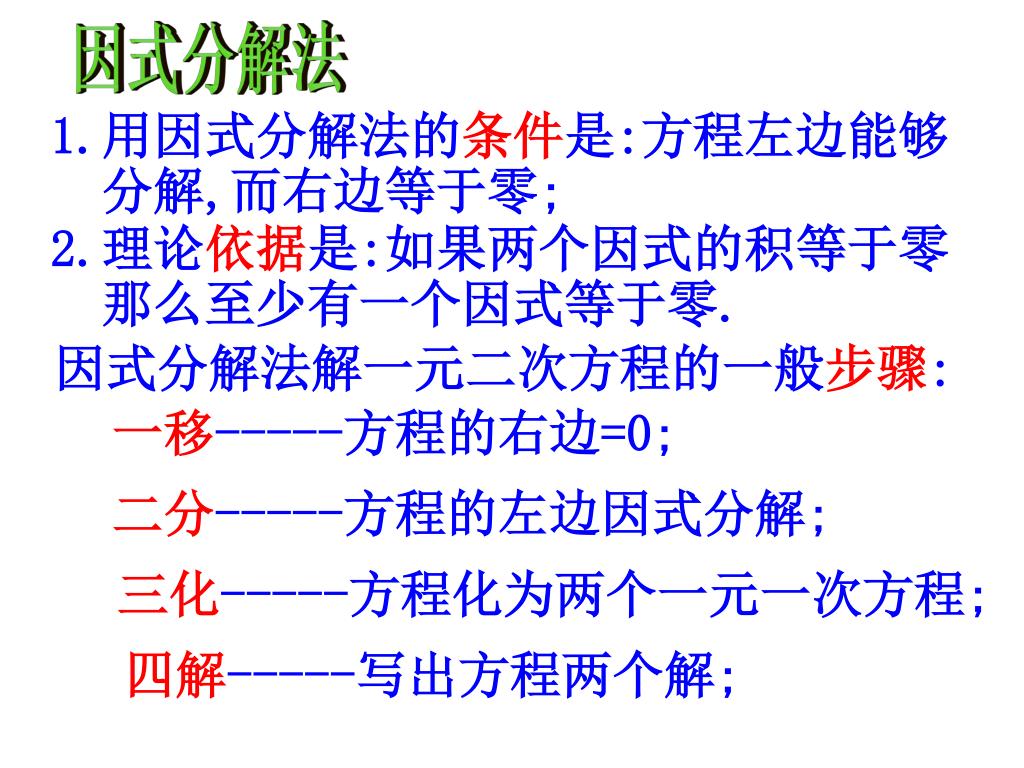 因式分解法

1.用因式分解法的条件是:方程左边能够分解,而右边等于零;

2.理论依据是:如果两个因式的积等于零那么至少有一个因式等于零.

因式分解法解一元二次方程的一般步骤:

一移-----方程的右边=0;

二分-----方程的左边因式分解;

三化-----方程化为两个一元一次方程;

四解-----写出方程两个解;